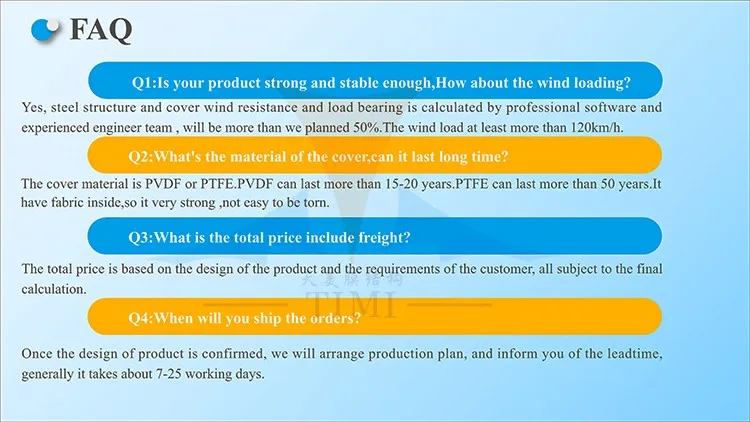 FAQ

Q1:Is your product strong and stable enough,How about the wind loading?

Yes, steel structure and cover wind resistance and load bearing is calculated by professional software and experienced engineer team , will be more than we planned 50%.The wind load at least more than 120km/h.

Q2:What's the material of the cover,can it last long time?

The cover material is PVDF or PTFE.PVDF can last more than 15-20 years.PTFE can last more than 50 years.It have fabric inside,so it very strong ,not easy to be torn.

Q3:What is the total price include freight?

The total price is based on the design of the product and the requirements of the customer, all subject to the final calculation.

天麦膜结构
TIMI

Q4:When will you ship the orders?

Once the design of product is confirmed, we will arrange production plan, and inform you of the leadtime, generally it takes about 7-25 working days.